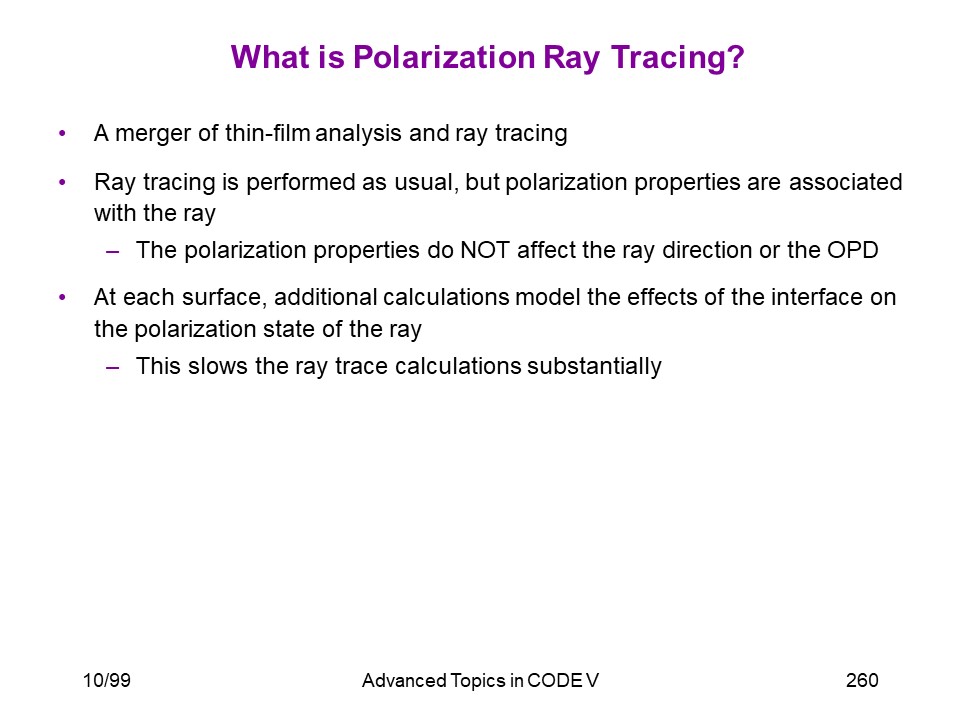 What is Polarization Ray Tracing?

• A merger of thin-film analysis and ray tracing

• Ray tracing is performed as usual, but polarization properties are associated with the ray

– The polarization properties do NOT affect the ray direction or the OPD

• At each surface, additional calculations model the effects of the interface on the polarization state of the ray

– This slows the ray trace calculations substantially

10/99

Advanced Topics in CODE V

260